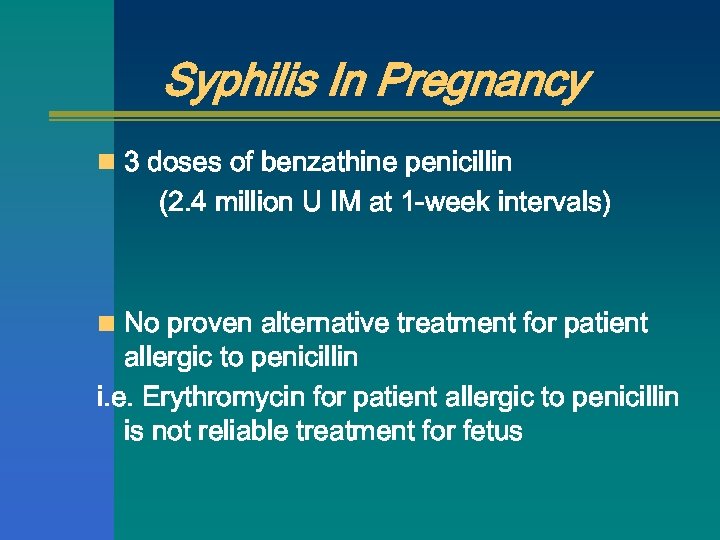 Syphilis In Pregnancy

3 doses of benzathine penicillin
(2.4 million U IM at 1-week intervals)

No proven alternative treatment for patient allergic to penicillin
i.e. Erythromycin for patient allergic to penicillin is not reliable treatment for fetus